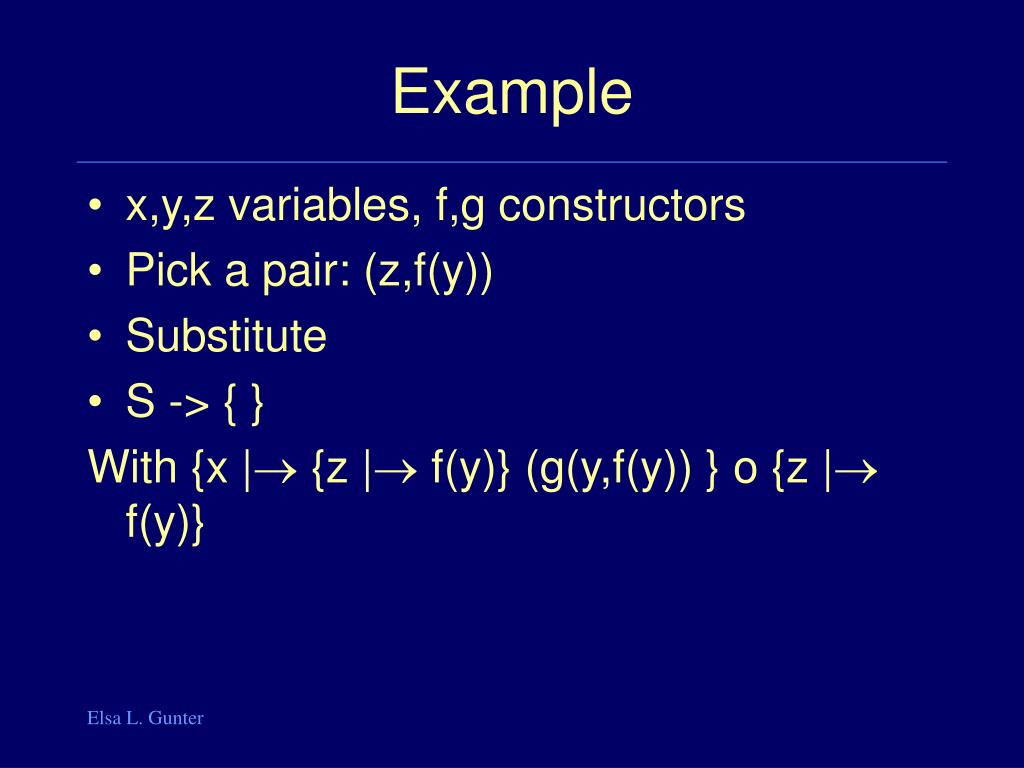 Example

• x,y,z variables, f,g constructors
• Pick a pair: (z,f(y))
• Substitute
• S -> { }

With {x |→ {z |→ f(y)} (g(y,f(y)) } o {z |→ f(y)}

Elsa L. Gunter